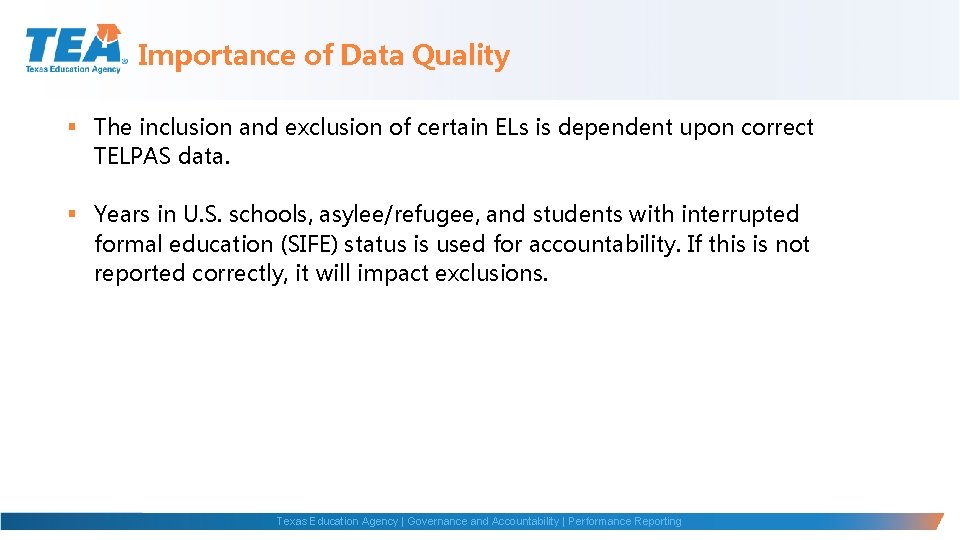 TEA
Texas Education Agency

Importance of Data Quality

▪ The inclusion and exclusion of certain ELs is dependent upon correct TELPAS data.

▪ Years in U.S. schools, asylee/refugee, and students with interrupted formal education (SIFE) status is used for accountability. If this is not reported correctly, it will impact exclusions.

Texas Education Agency | Governance and Accountability | Performance Reporting